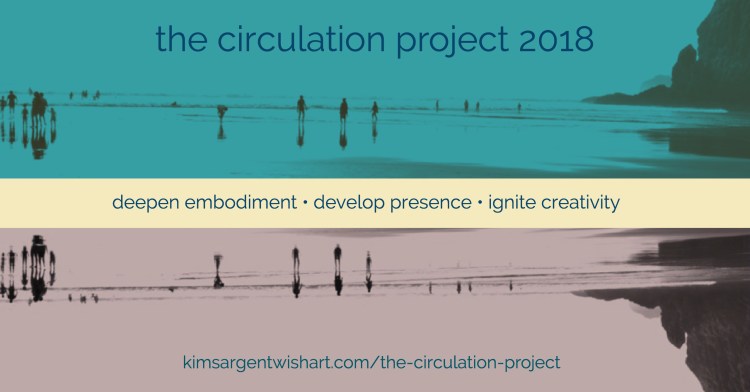 the circulation project 2018

deepen embodiment • develop presence • ignite creativity

kimsargentwishart.com/the-circulation-project